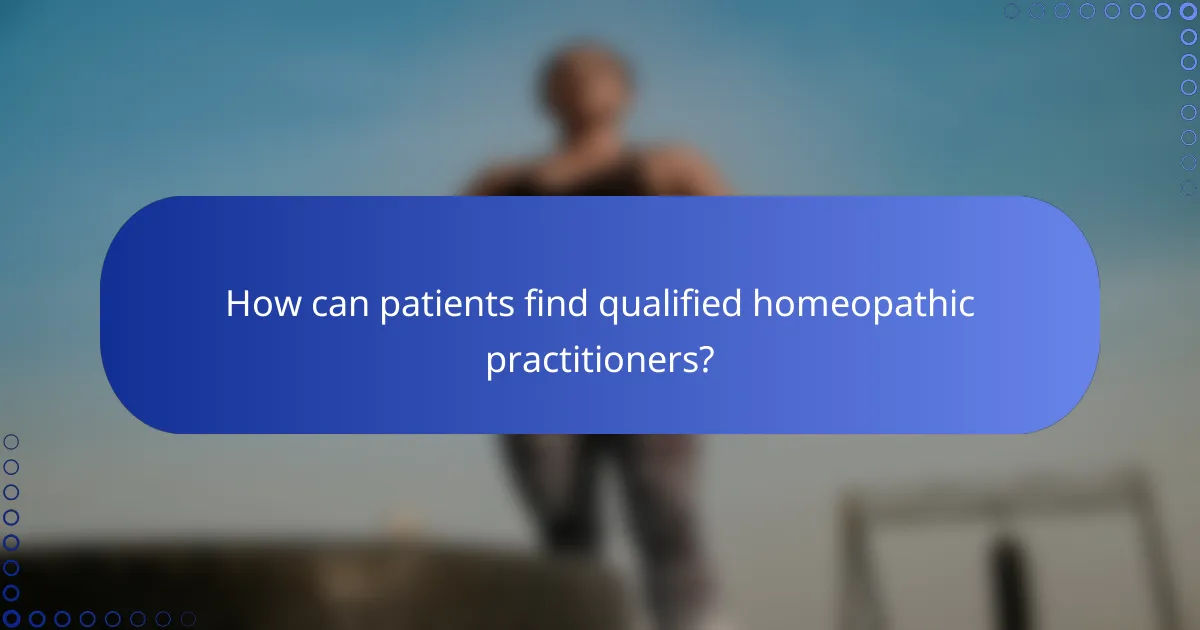 How can patients find qualified homeopathic practitioners?